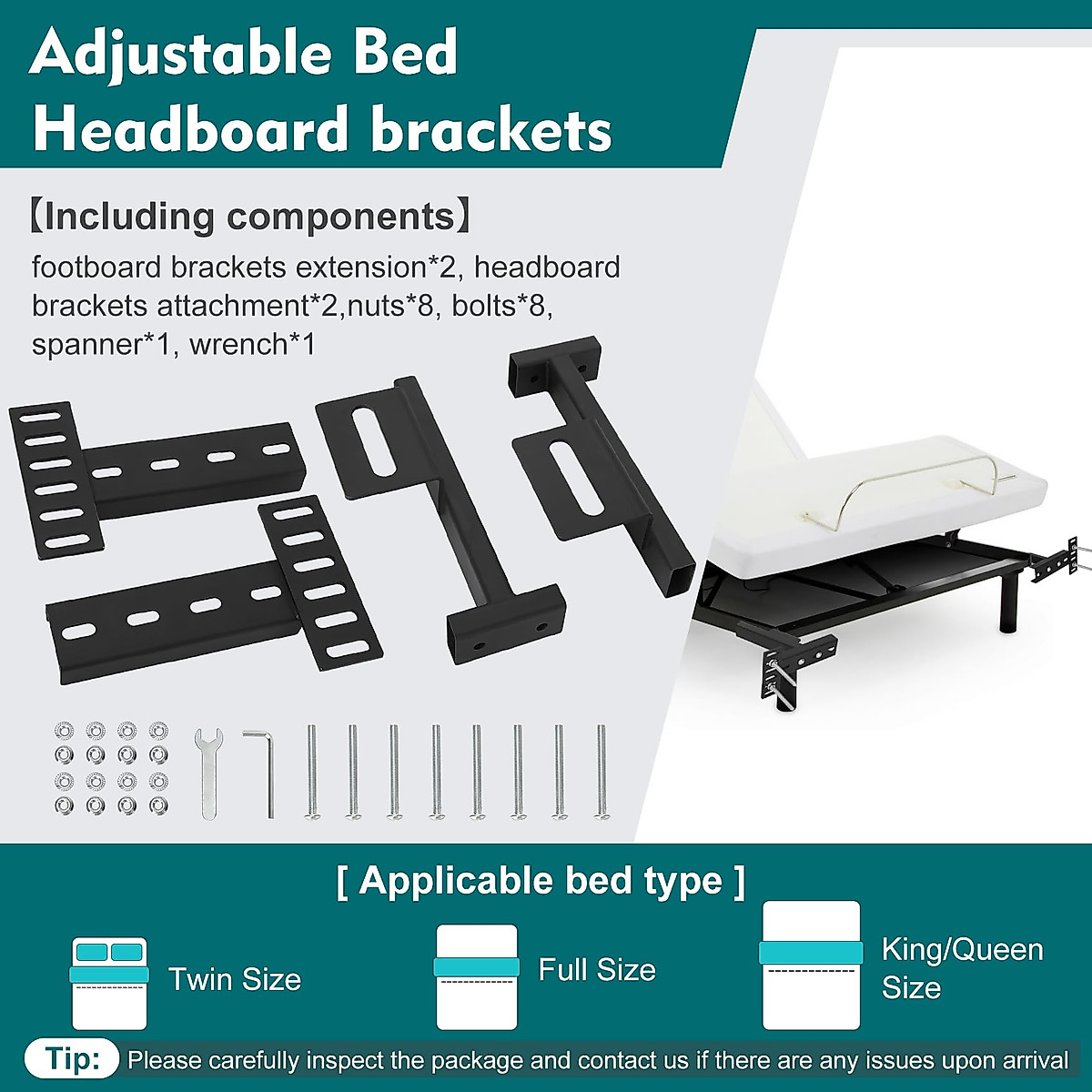 Adjustable Bed Headboard brackets

【Including components】

footboard brackets extension*2, headboard brackets attachment*2,nuts*8, bolts*8, spanner*1, wrench*1

[ Applicable bed type ]

Twin Size

Full Size

King/Queen Size

Tip: Please carefully inspect the package and contact us if there are any issues upon arrival